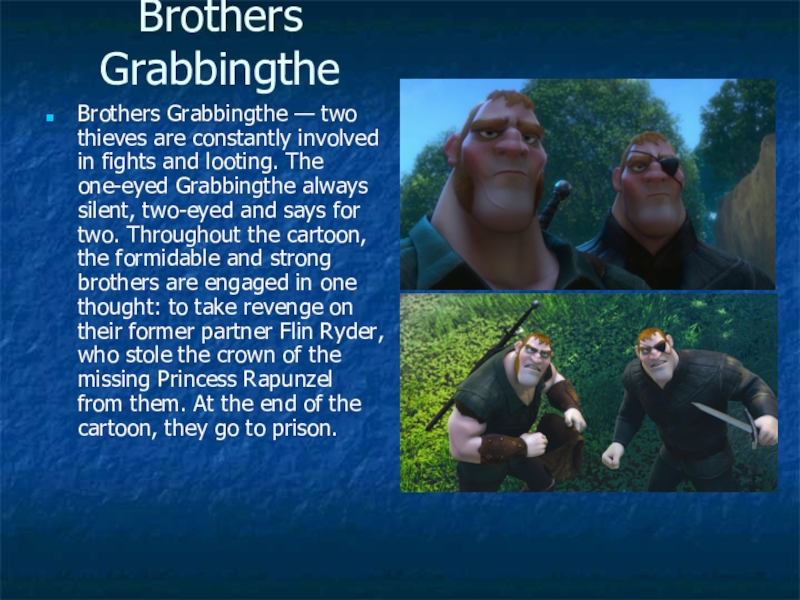 Brothers Grabbingthe

Brothers Grabbingthe — two thieves are constantly involved in fights and looting. The one-eyed Grabbingthe always silent, two-eyed and says for two. Throughout the cartoon, the formidable and strong brothers are engaged in one thought: to take revenge on their former partner Flin Ryder, who stole the crown of the missing Princess Rapunzel from them. At the end of the cartoon, they go to prison.